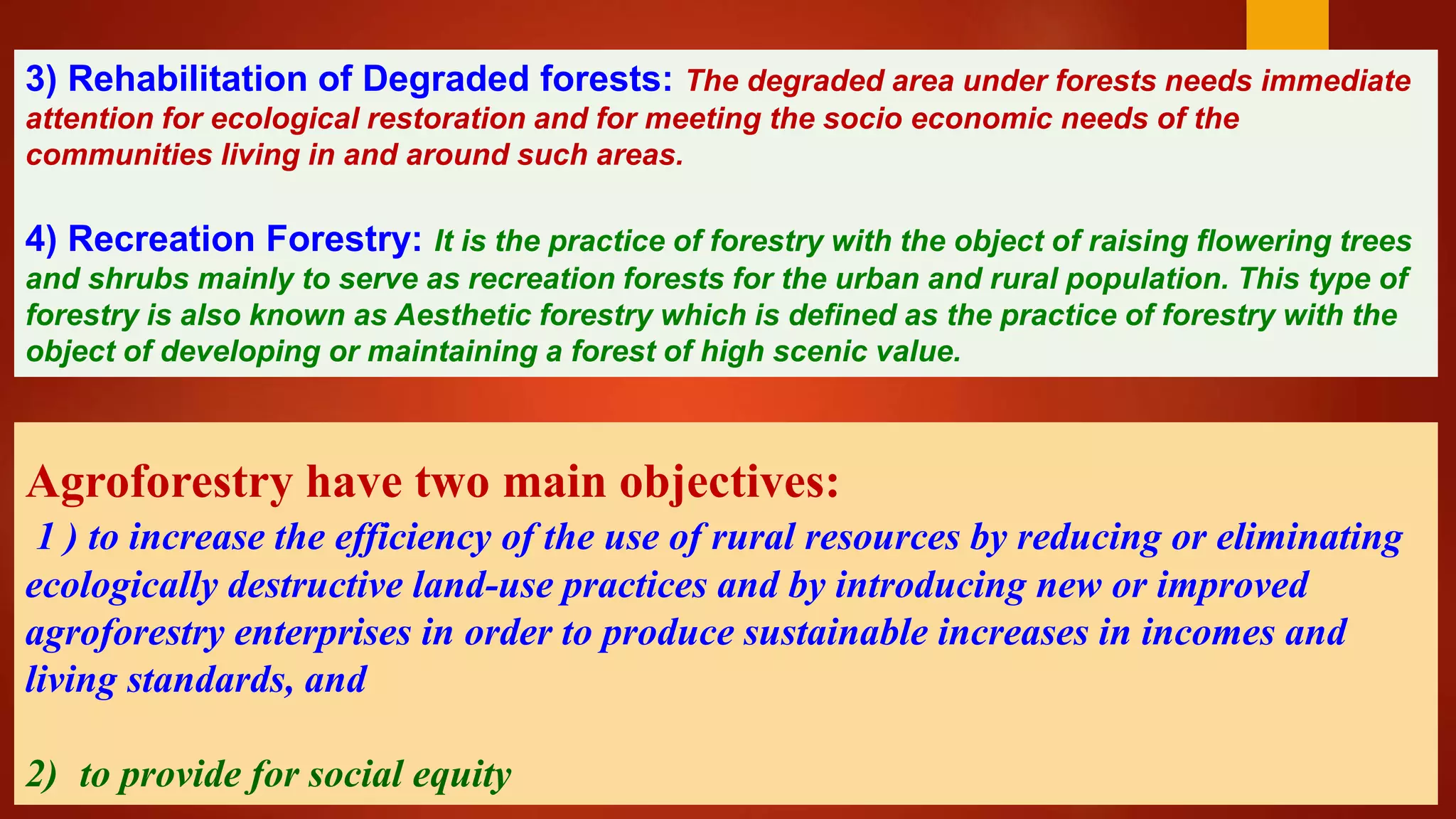 3) Rehabilitation of Degraded forests: The degraded area under forests needs immediate attention for ecological restoration and for meeting the socio economic needs of the communities living in and around such areas.

4) Recreation Forestry: It is the practice of forestry with the object of raising flowering trees and shrubs mainly to serve as recreation forests for the urban and rural population. This type of forestry is also known as Aesthetic forestry which is defined as the practice of forestry with the object of developing or maintaining a forest of high scenic value.

Agroforestry have two main objectives:

1 ) to increase the efficiency of the use of rural resources by reducing or eliminating ecologically destructive land-use practices and by introducing new or improved agroforestry enterprises in order to produce sustainable increases in incomes and living standards, and

2) to provide for social equity